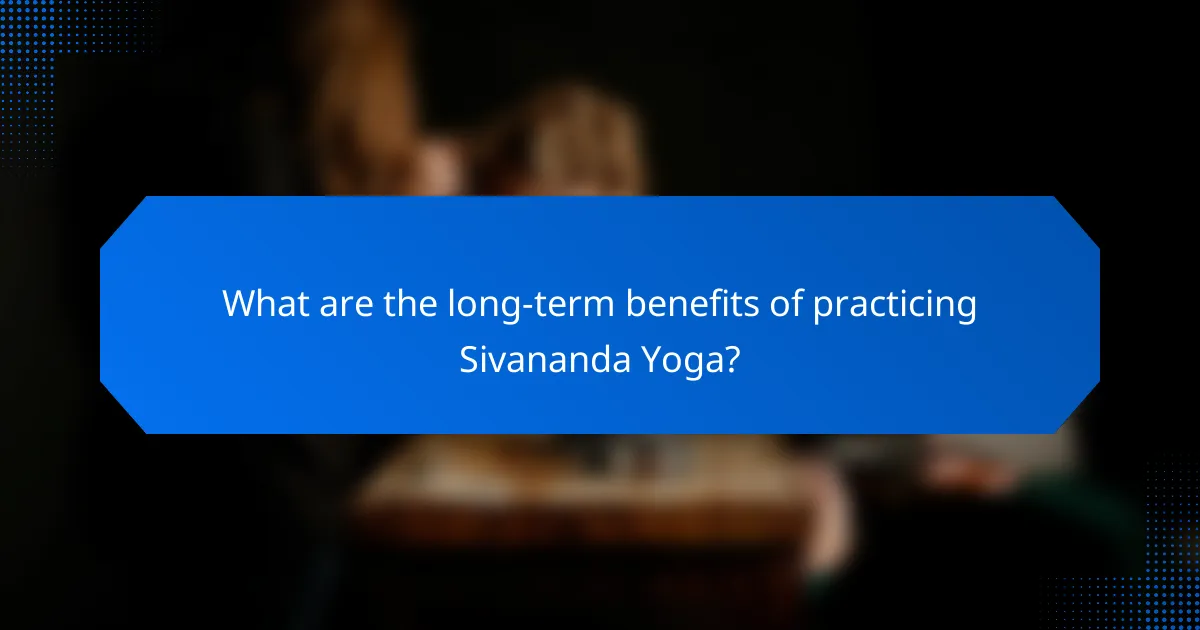 What are the long-term benefits of practicing Sivananda Yoga?